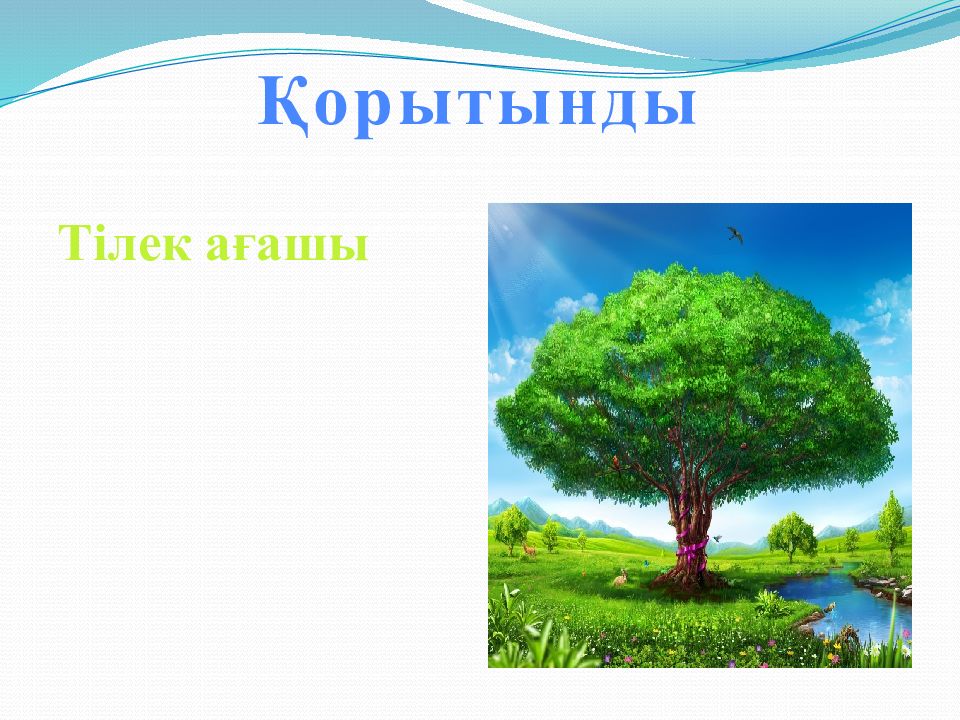 Қорытынды

Тілек ағашы